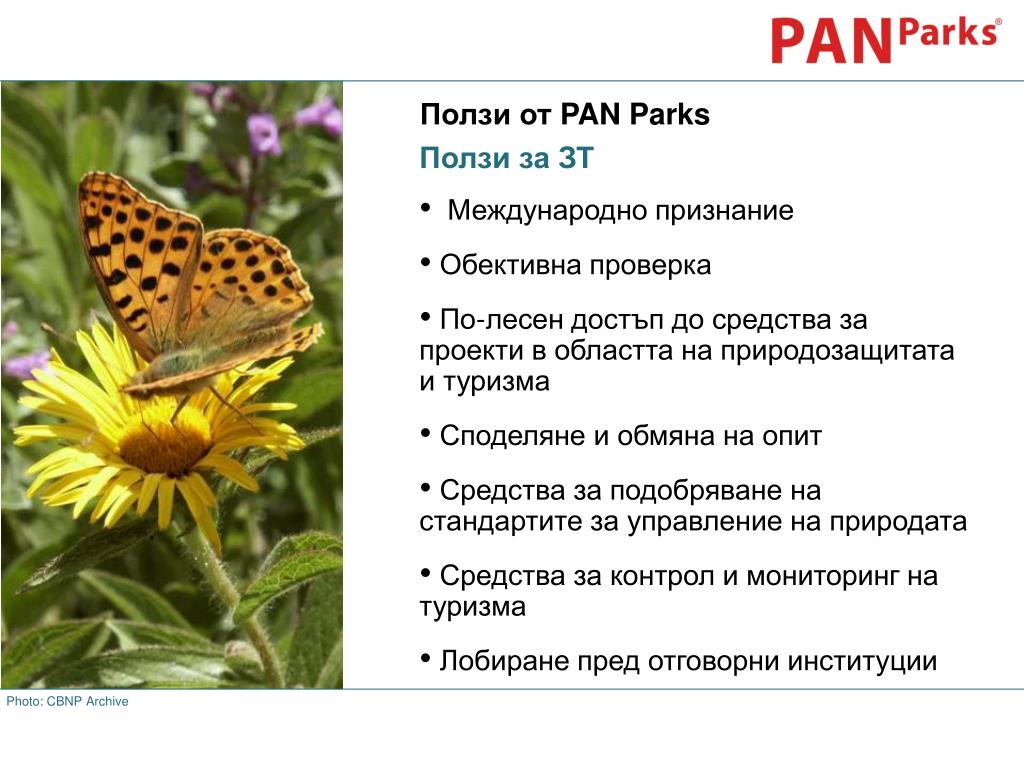 PAN Parks®

Ползи от PAN Parks

Ползи за ЗТ

• Международно признание

• Обективна проверка

• По-лесен достъп до средства за проекти в областта на природозащитата и туризма

• Споделяне и обмяна на опит

• Средства за подобряване на стандартите за управление на природата

• Средства за контрол и мониторинг на туризма

• Лобиране пред отговорни институции

Photo: CBNP Archive